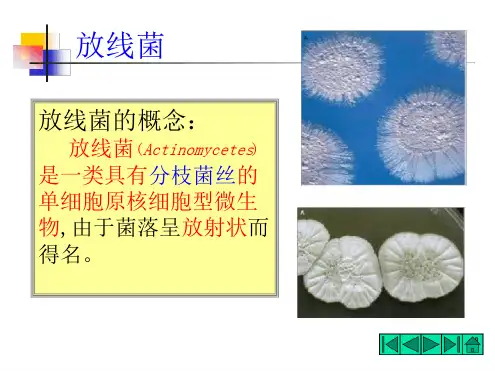 放线菌

放线菌的概念：

放线菌(Actinomycetes)是一类具有分枝菌丝的单细胞原核细胞型微生物，由于菌落呈放射状而得名。